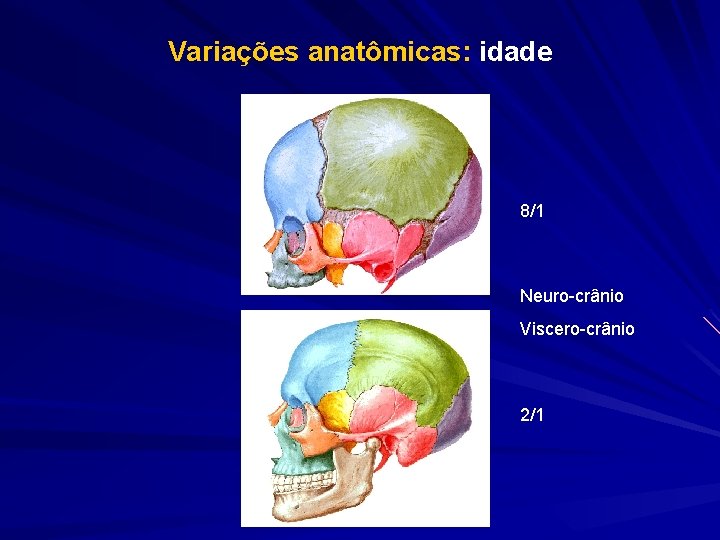 Variações anatômicas: idade

8/1

Neuro-crânio

Viscero-crânio

2/1